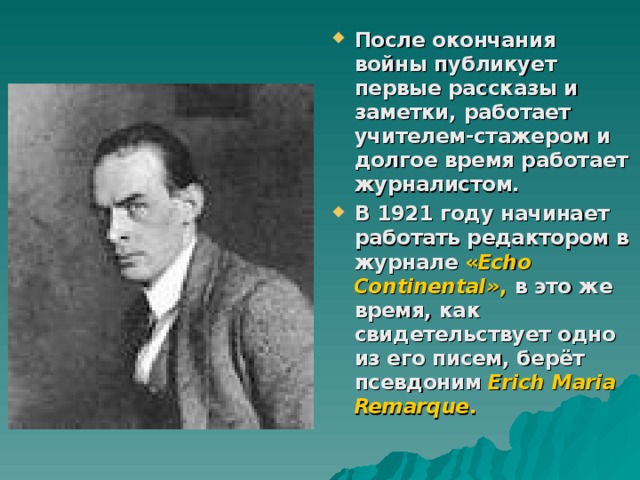 После окончания войны публикует первые рассказы и заметки, работает учителем-стажером и долгое время работает журналистом.

В 1921 году начинает работать редактором в журнале «Echo Continental», в это же время, как свидетельствует одно из его писем, берёт псевдоним Erich Maria Remarque.